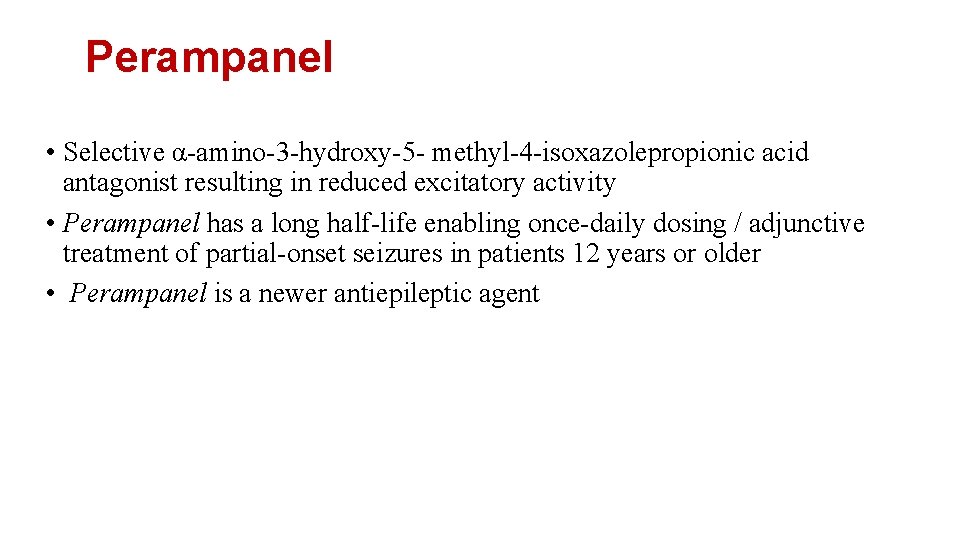 Perampanel

• Selective α-amino-3-hydroxy-5- methyl-4-isoxazolepropionic acid antagonist resulting in reduced excitatory activity
• Perampanel has a long half-life enabling once-daily dosing / adjunctive treatment of partial-onset seizures in patients 12 years or older
• Perampanel is a newer antiepileptic agent